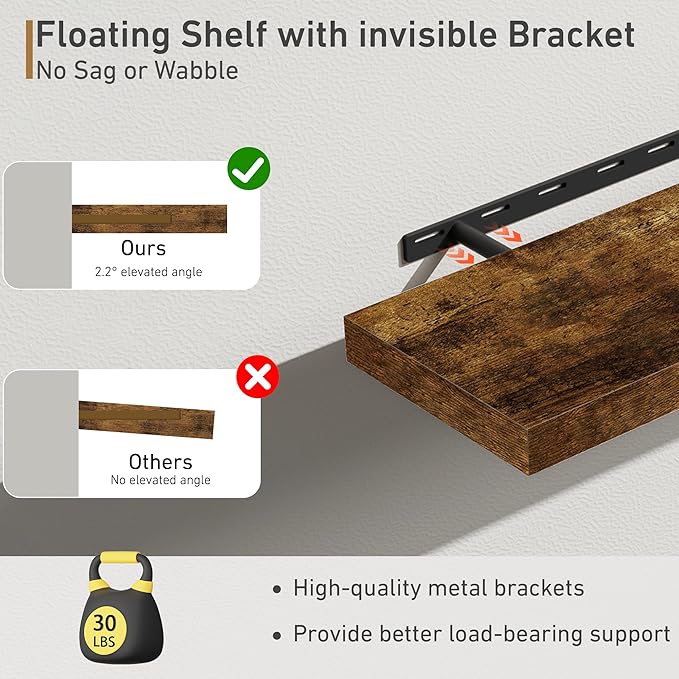 Floating Shelf with invisible Bracket
No Sag or Wabble

Ours
2.2° elevated angle

Others
No elevated angle

30
LBS

• High-quality metal brackets

• Provide better load-bearing support